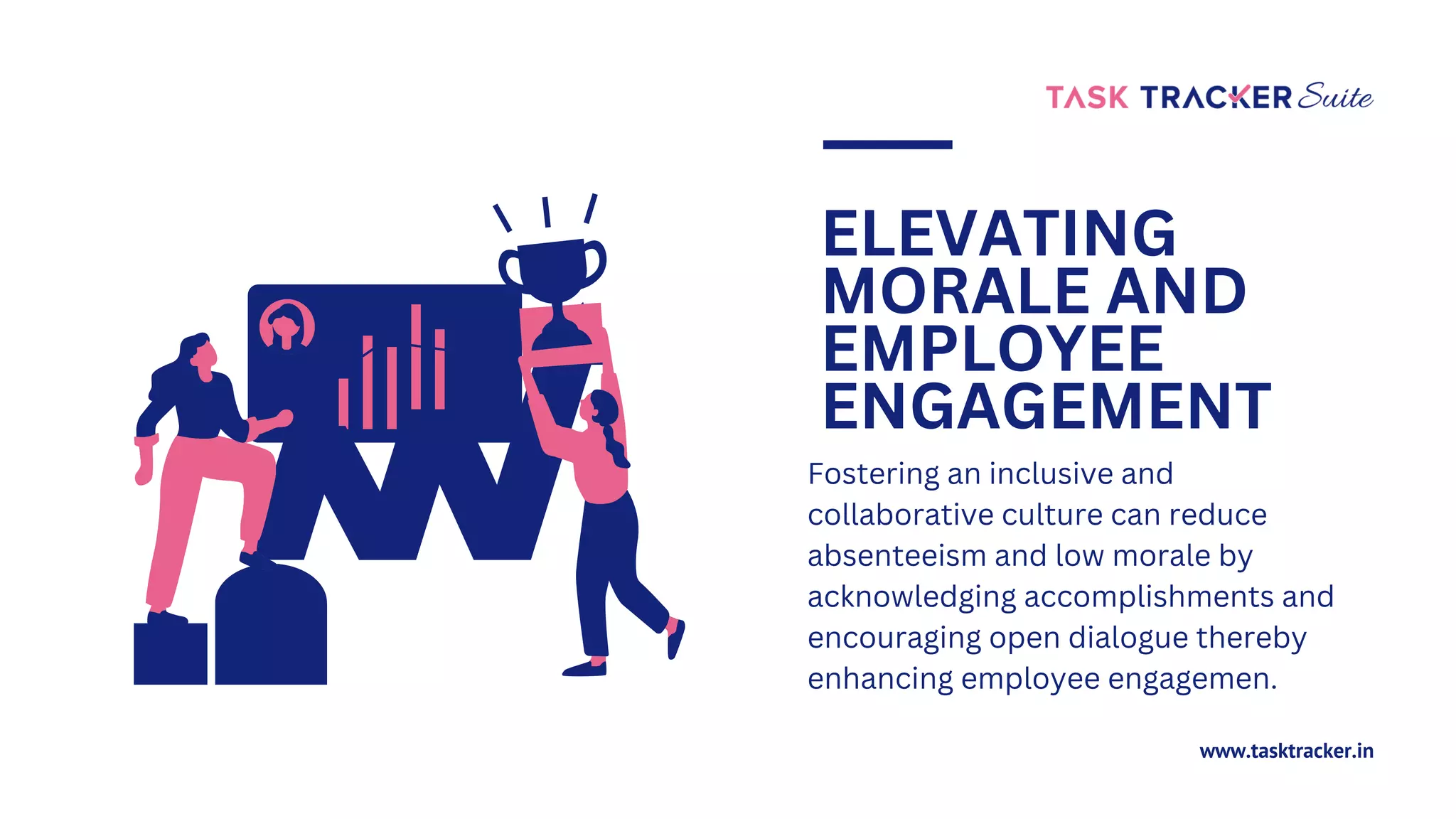 TASK TRACKER Suite

ELEVATING MORALE AND EMPLOYEE ENGAGEMENT

Fostering an inclusive and collaborative culture can reduce absenteeism and low morale by acknowledging accomplishments and encouraging open dialogue thereby enhancing employee engagemen.

www.tasktracker.in